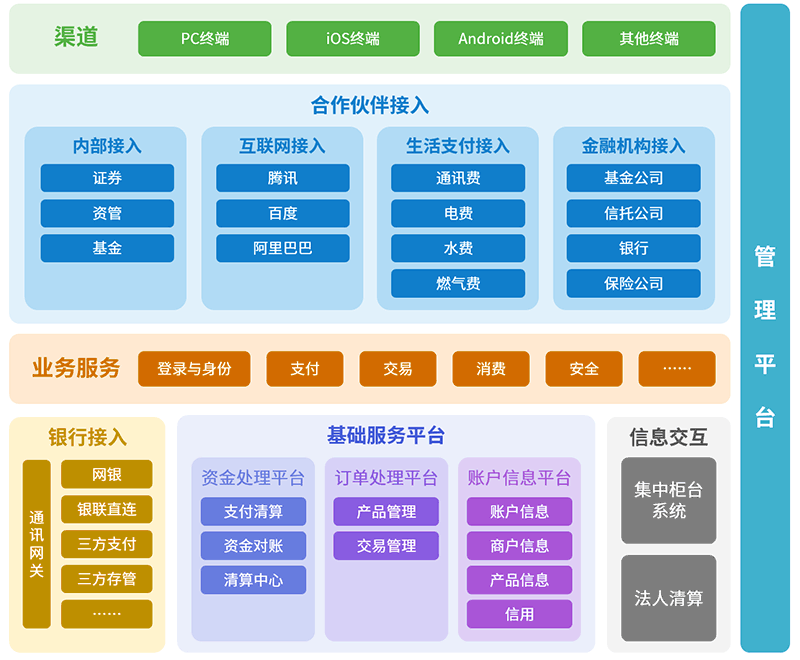 渠道

PC终端　iOS终端　Android终端　其他终端

合作伙伴接入

内部接入
证券
资管
基金

互联网接入
腾讯
百度
阿里巴巴

生活支付接入
通讯费
电费
水费
燃气费

金融机构接入
基金公司
信托公司
银行
保险公司

业务服务

登录与身份　支付　交易　消费　安全　……

银行接入

通讯网关

网银
银联直连
三方支付
三方存管
……

基础服务平台

资金处理平台
支付清算
资金对账
清算中心

订单处理平台
产品管理
交易管理

账户信息平台
账户信息
商户信息
产品信息
信用

信息交互

集中柜台系统

法人清算

管理平台